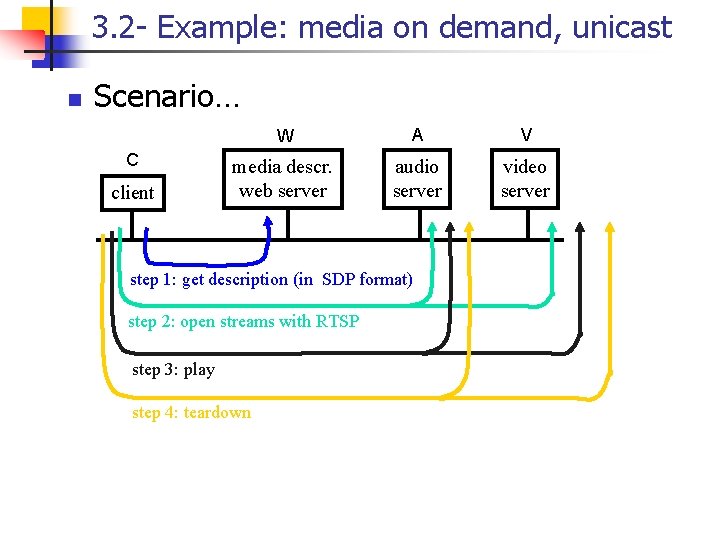 3.2- Example: media on demand, unicast

Scenario…

C
client

W
media descr.
web server

A
audio
server

V
video
server

step 1: get description (in SDP format)

step 2: open streams with RTSP

step 3: play

step 4: teardown